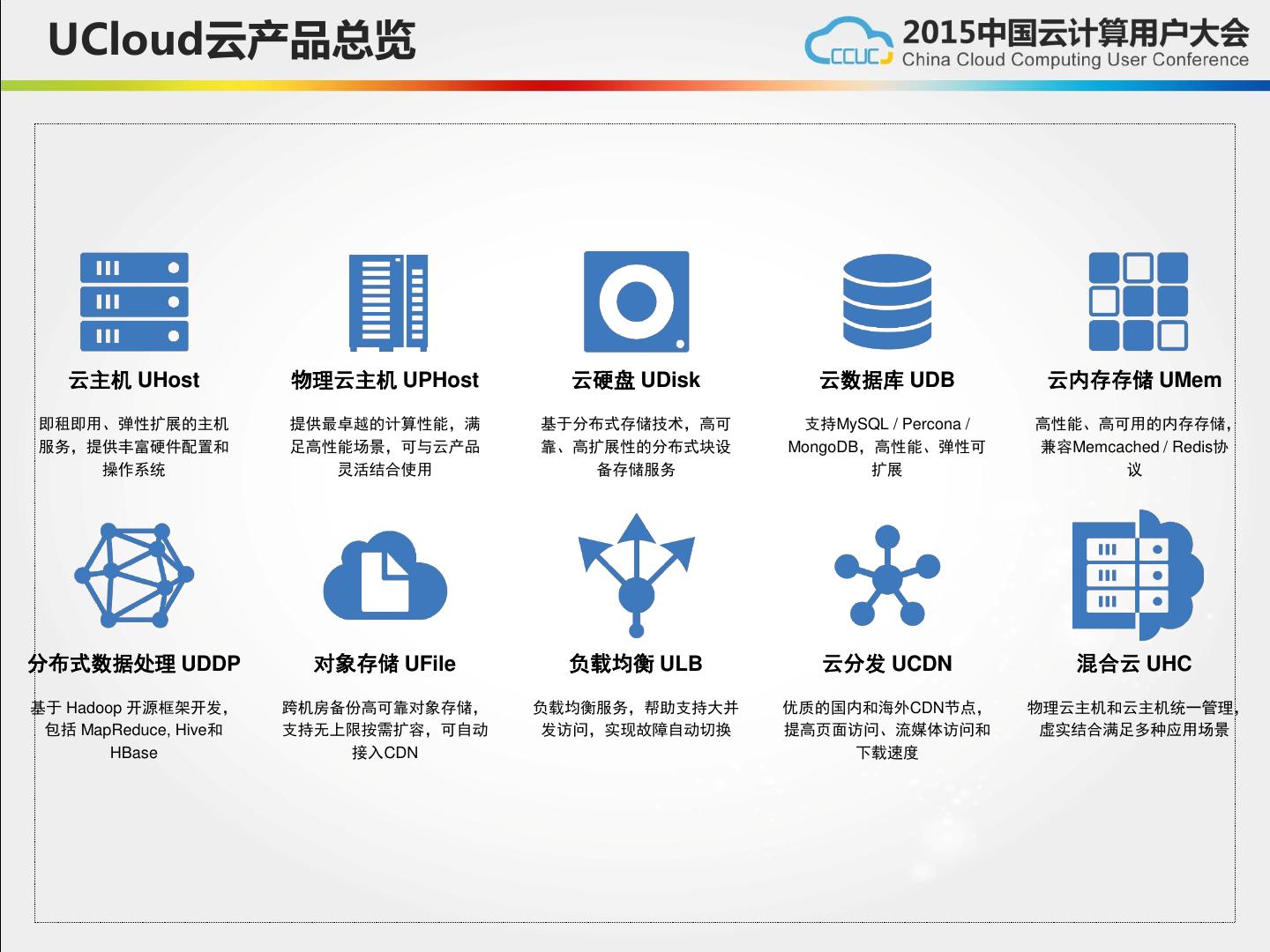 UCloud云产品总览

CCUC 2015中国云计算用户大会
China Cloud Computing User Conference

云主机 UHost

即租即用、弹性扩展的主机服务，提供丰富硬件配置和操作系统

物理云主机 UPHost

提供最卓越的计算性能，满足高性能场景，可与云产品灵活结合使用

云硬盘 UDisk

基于分布式存储技术，高可靠、高扩展性的分布式块设备存储服务

云数据库 UDB

支持MySQL / Percona / MongoDB，高性能、弹性可扩展

云内存存储 UMem

高性能、高可用的内存存储，兼容Memcached / Redis协议

分布式数据处理 UDDP

基于 Hadoop 开源框架开发，包括 MapReduce, Hive和HBase

对象存储 UFile

跨机房备份高可靠对象存储，支持无上限按需扩容，可自动接入CDN

负载均衡 ULB

负载均衡服务，帮助支持大并发访问，实现故障自动切换

云分发 UCDN

优质的国内和海外CDN节点，提高页面访问、流媒体访问和下载速度

混合云 UHC

物理云主机和云主机统一管理，虚实结合满足多种应用场景